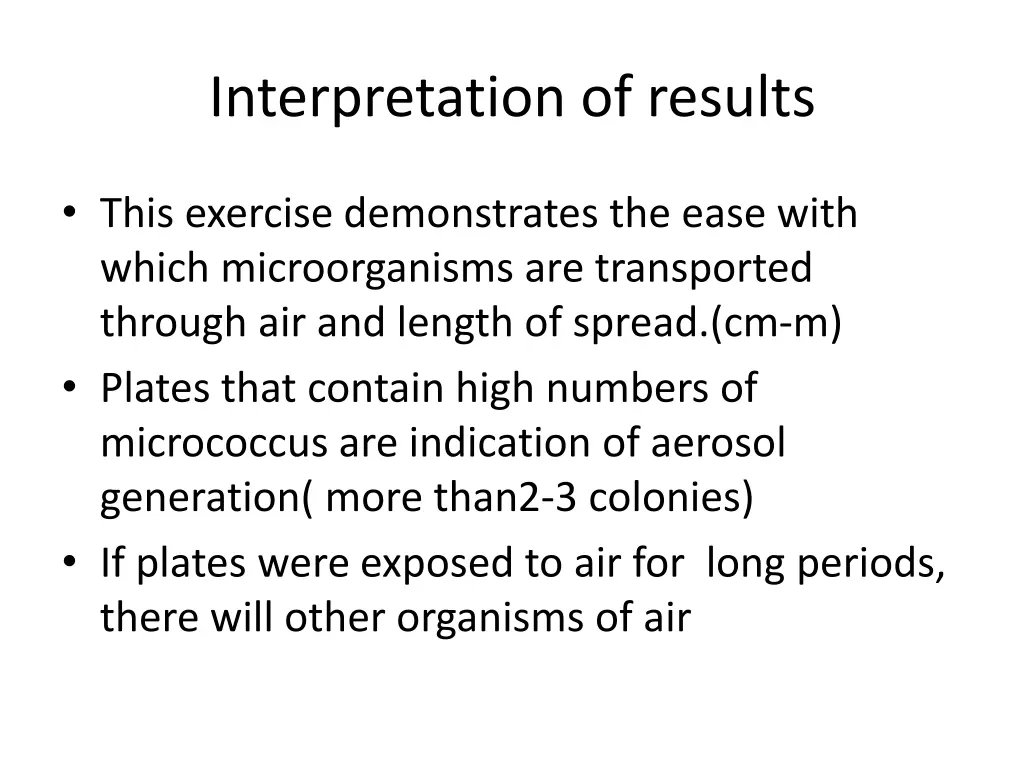 Interpretation of results

• This exercise demonstrates the ease with which microorganisms are transported through air and length of spread.(cm-m)
• Plates that contain high numbers of micrococcus are indication of aerosol generation( more than2-3 colonies)
• If plates were exposed to air for long periods, there will other organisms of air